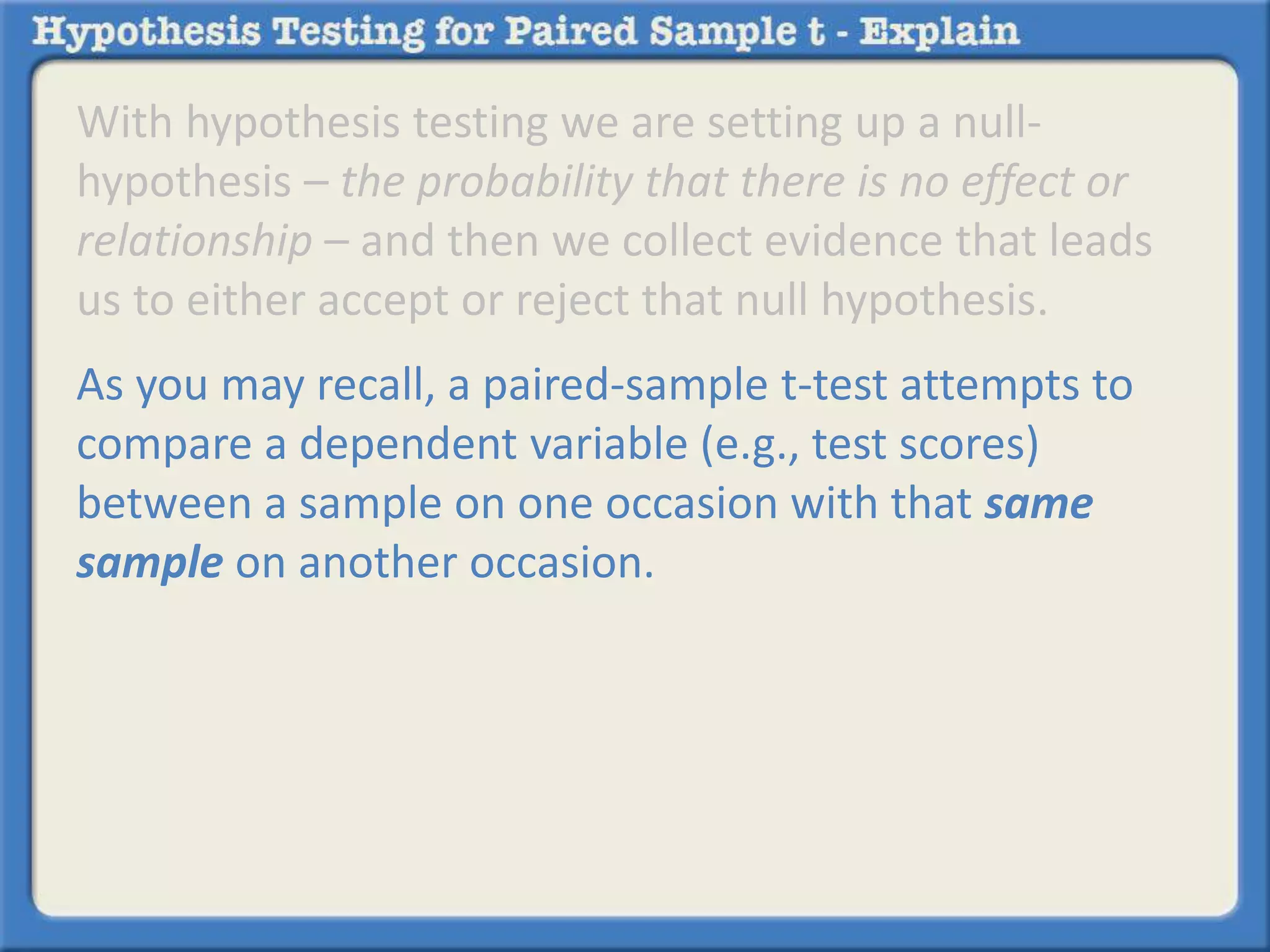 Hypothesis Testing for Paired Sample t - Explain

With hypothesis testing we are setting up a null-hypothesis – the probability that there is no effect or relationship – and then we collect evidence that leads us to either accept or reject that null hypothesis.

As you may recall, a paired-sample t-test attempts to compare a dependent variable (e.g., test scores) between a sample on one occasion with that same sample on another occasion.